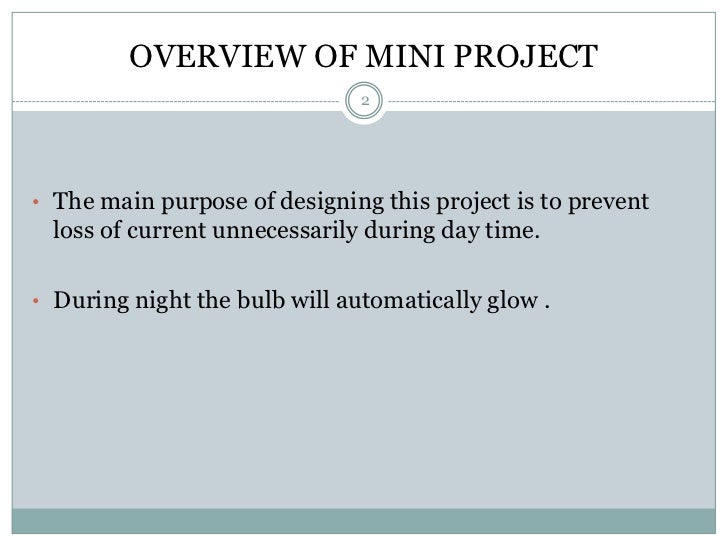 OVERVIEW OF MINI PROJECT

2

• The main purpose of designing this project is to prevent loss of current unnecessarily during day time.

• During night the bulb will automatically glow .